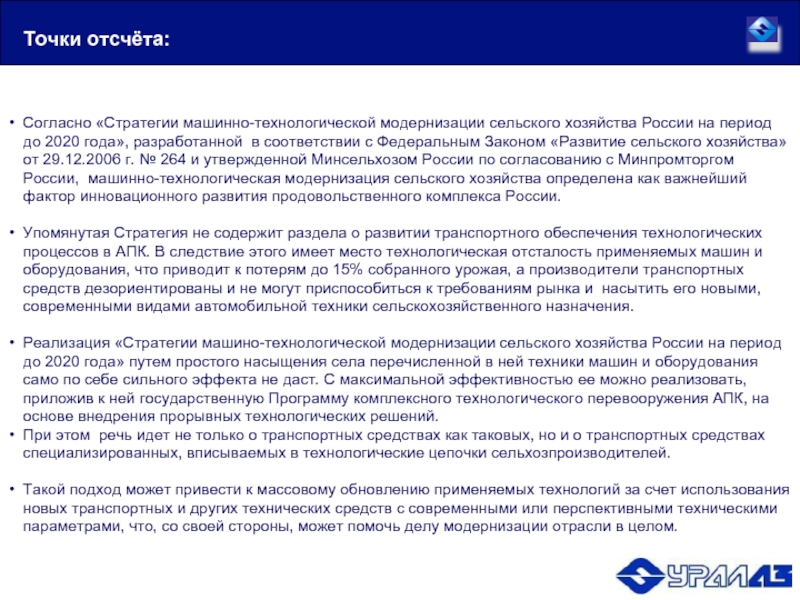 Точки отсчёта:

• Согласно «Стратегии машинно-технологической модернизации сельского хозяйства России на период до 2020 года», разработанной в соответствии с Федеральным Законом «Развитие сельского хозяйства» от 29.12.2006 г. № 264 и утвержденной Минсельхозом России по согласованию с Минпромторгом России, машинно-технологическая модернизация сельского хозяйства определена как важнейший фактор инновационного развития продовольственного комплекса России.

• Упомянутая Стратегия не содержит раздела о развитии транспортного обеспечения технологических процессов в АПК. В следствие этого имеет место технологическая отсталость применяемых машин и оборудования, что приводит к потерям до 15% собранного урожая, а производители транспортных средств дезориентированы и не могут приспособиться к требованиям рынка и насытить его новыми, современными видами автомобильной техники сельскохозяйственного назначения.

• Реализация «Стратегии машино-технологической модернизации сельского хозяйства России на период до 2020 года» путем простого насыщения села перечисленной в ней техники машин и оборудования само по себе сильного эффекта не даст. С максимальной эффективностью ее можно реализовать, приложив к ней государственную Программу комплексного технологического перевооружения АПК, на основе внедрения прорывных технологических решений.
• При этом речь идет не только о транспортных средствах как таковых, но и о транспортных средствах специализированных, вписываемых в технологические цепочки сельхозпроизводителей.

• Такой подход может привести к массовому обновлению применяемых технологий за счет использования новых транспортных и других технических средств с современными или перспективными техническими параметрами, что, со своей стороны, может помочь делу модернизации отрасли в целом.

УРАЛАЗ